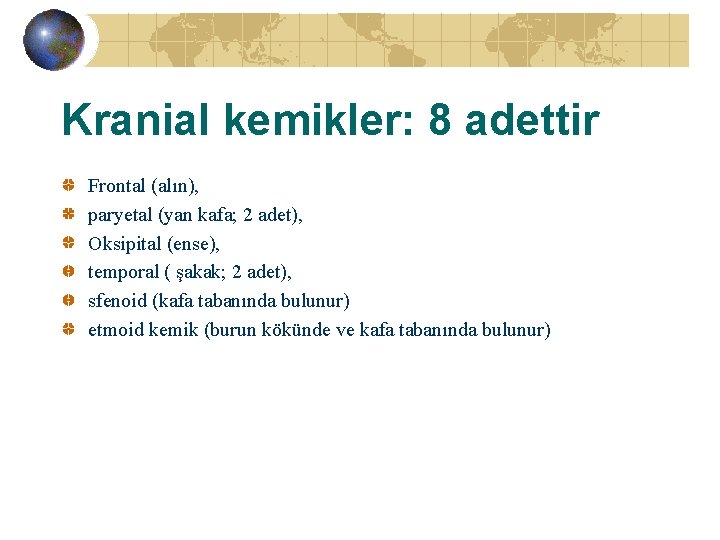 Kranial kemikler: 8 adettir

Frontal (alın),
paryetal (yan kafa; 2 adet),
Oksipital (ense),
temporal ( şakak; 2 adet),
sfenoid (kafa tabanında bulunur)
etmoid kemik (burun kökünde ve kafa tabanında bulunur)